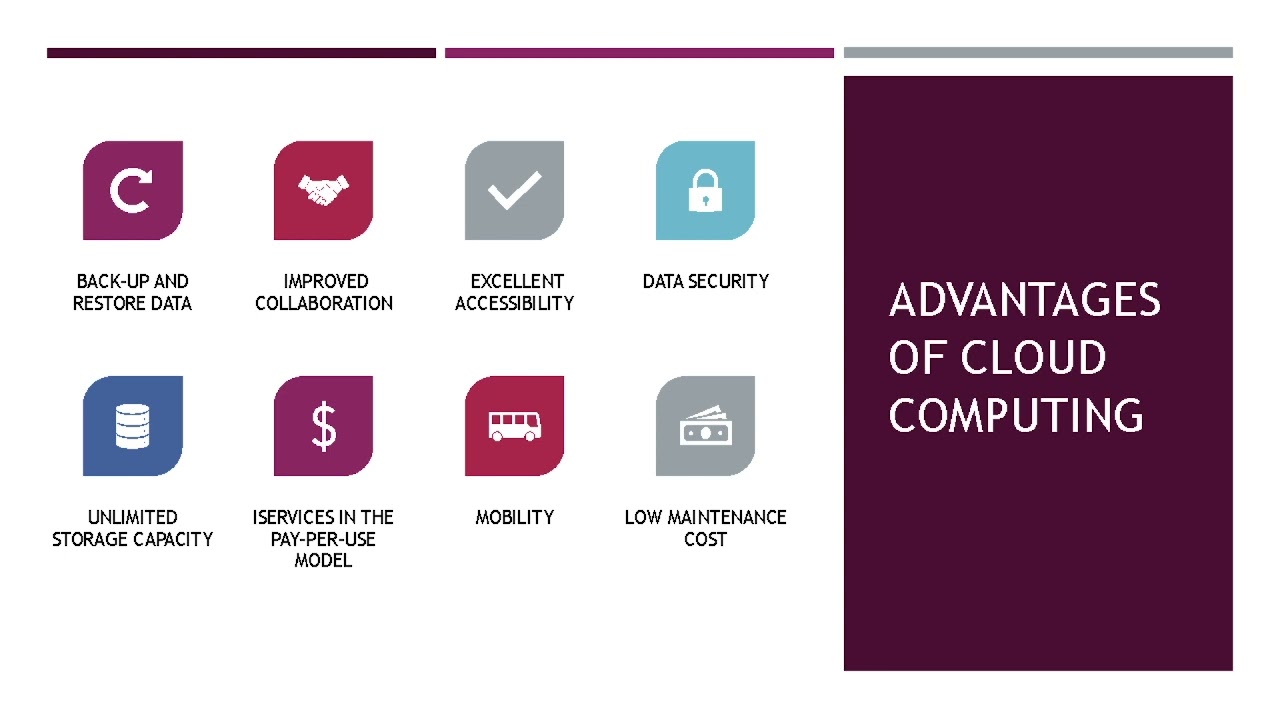 BACK-UP AND RESTORE DATA

IMPROVED COLLABORATION

EXCELLENT ACCESSIBILITY

DATA SECURITY

UNLIMITED STORAGE CAPACITY

ISERVICES IN THE PAY-PER-USE MODEL

MOBILITY

LOW MAINTENANCE COST

ADVANTAGES OF CLOUD COMPUTING